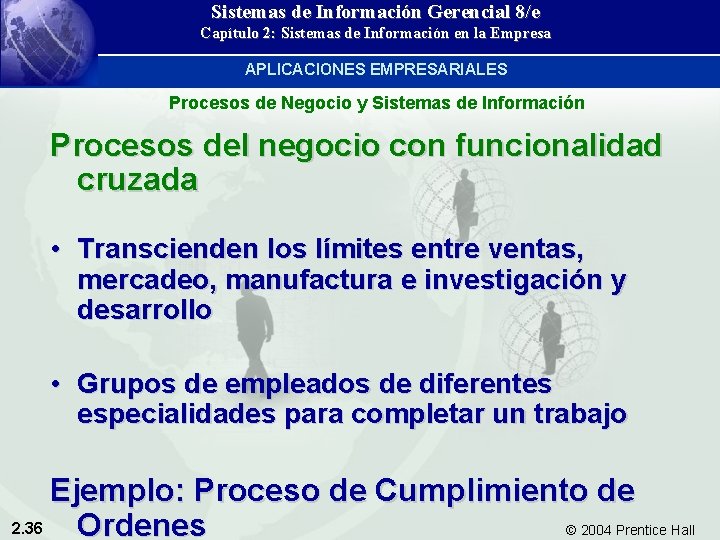 Sistemas de Información Gerencial 8/e
Capítulo 2: Sistemas de Información en la Empresa

APLICACIONES EMPRESARIALES

Procesos de Negocio y Sistemas de Información

Procesos del negocio con funcionalidad cruzada

• Transcienden los límites entre ventas, mercadeo, manufactura e investigación y desarrollo

• Grupos de empleados de diferentes especialidades para completar un trabajo

Ejemplo: Proceso de Cumplimiento de Ordenes

2.36

© 2004 Prentice Hall